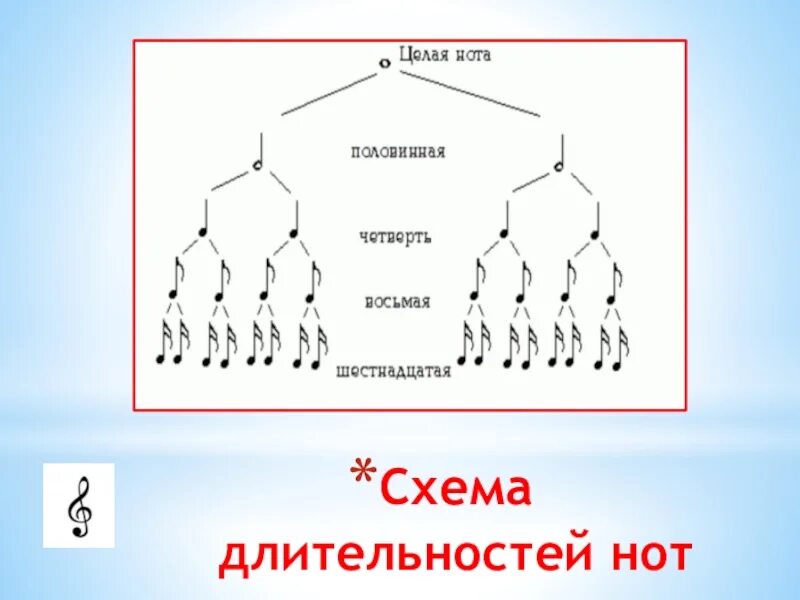 Целая нота

половинная

четверть

восьмая

шестнадцатая

*Схема длительностей нот